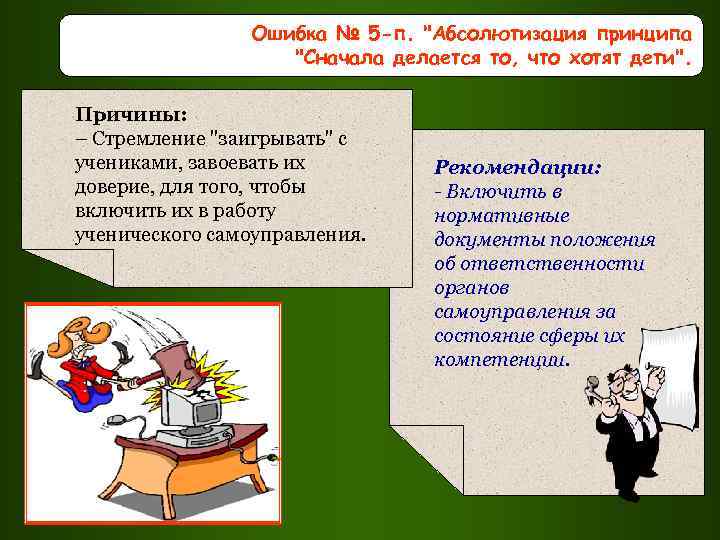 Ошибка № 5-п. "Абсолютизация принципа "Сначала делается то, что хотят дети".

Причины:
– Стремление "заигрывать" с учениками, завоевать их доверие, для того, чтобы включить их в работу ученического самоуправления.

Рекомендации:
- Включить в нормативные документы положения об ответственности органов самоуправления за состояние сферы их компетенции.